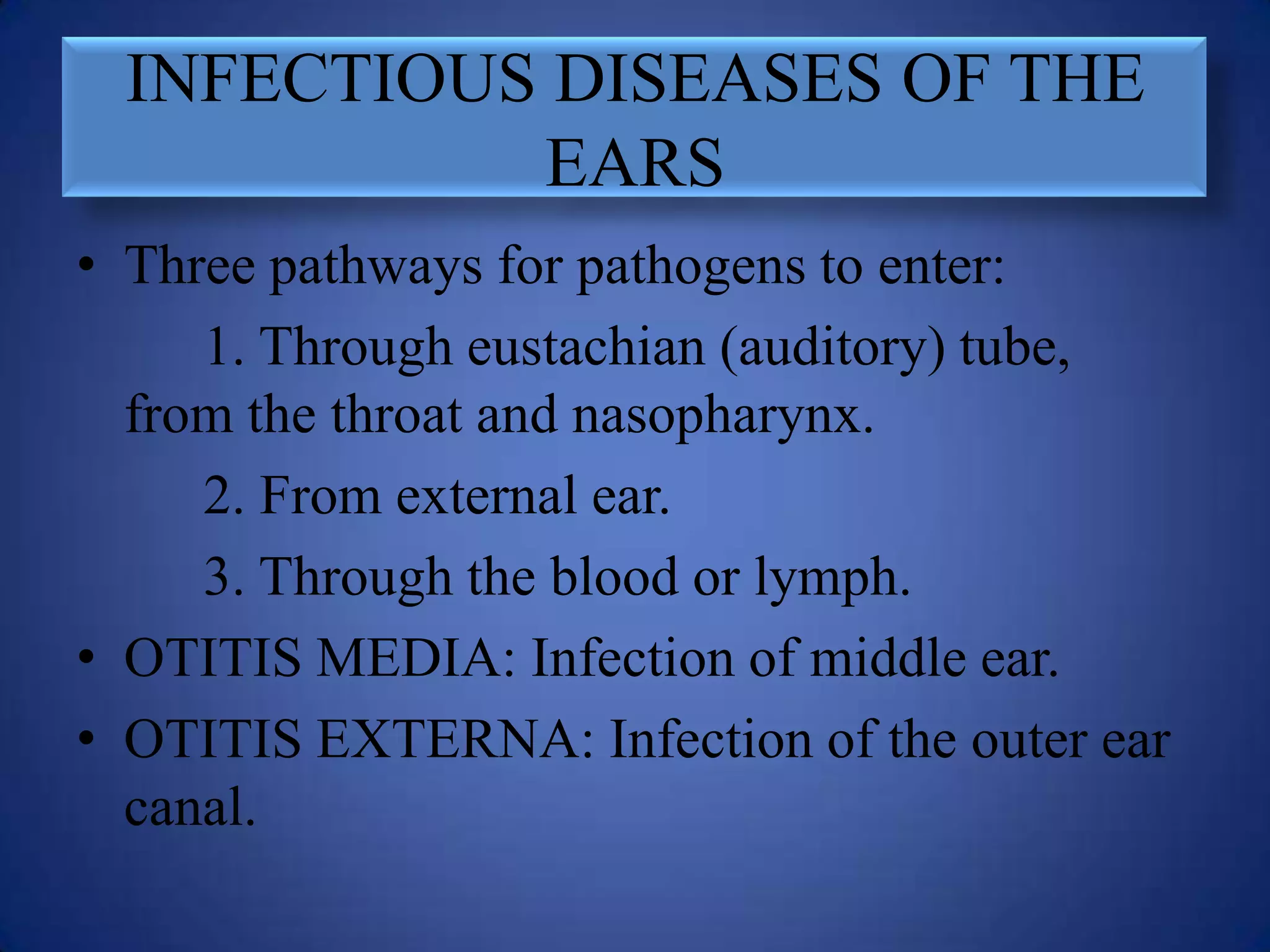 INFECTIOUS DISEASES OF THE EARS

• Three pathways for pathogens to enter:

1. Through eustachian (auditory) tube, from the throat and nasopharynx.

2. From external ear.

3. Through the blood or lymph.

• OTITIS MEDIA: Infection of middle ear.

• OTITIS EXTERNA: Infection of the outer ear canal.